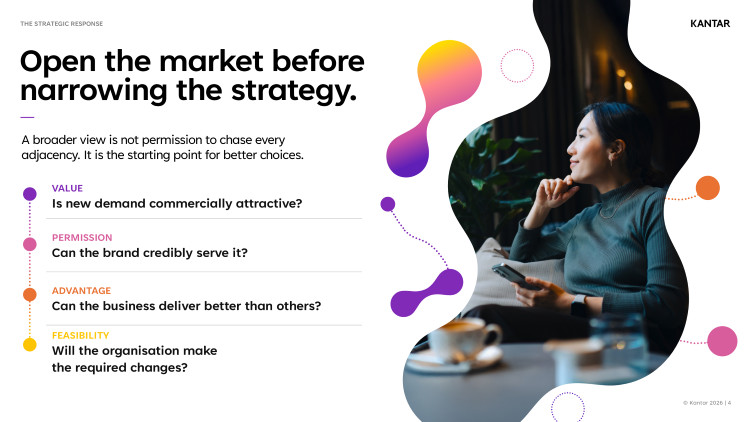 THE STRATEGIC RESPONSE

KANTAR

Open the market before narrowing the strategy.

A broader view is not permission to chase every adjacency. It is the starting point for better choices.

VALUE
Is new demand commercially attractive?

PERMISSION
Can the brand credibly serve it?

ADVANTAGE
Can the business deliver better than others?

FEASIBILITY
Will the organisation make the required changes?

© Kantar 2026 | 4